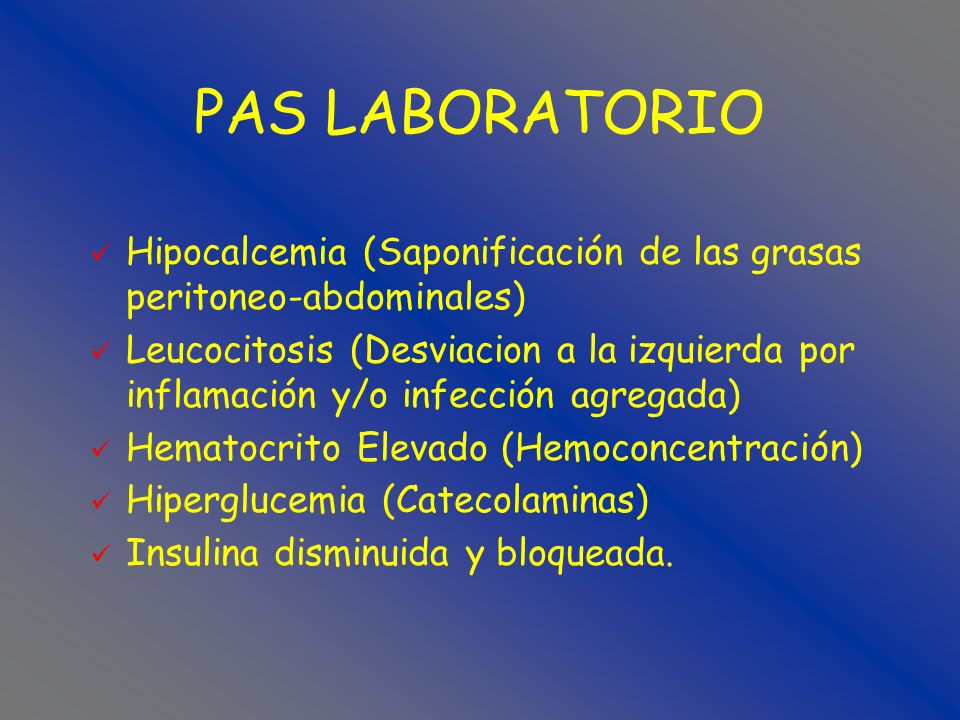 PAS LABORATORIO

✓ Hipocalcemia (Saponificación de las grasas peritoneo-abdominales)
✓ Leucocitosis (Desviacion a la izquierda por inflamación y/o infección agregada)
✓ Hematocrito Elevado (Hemoconcentración)
✓ Hiperglucemia (Catecolaminas)
✓ Insulina disminuida y bloqueada.